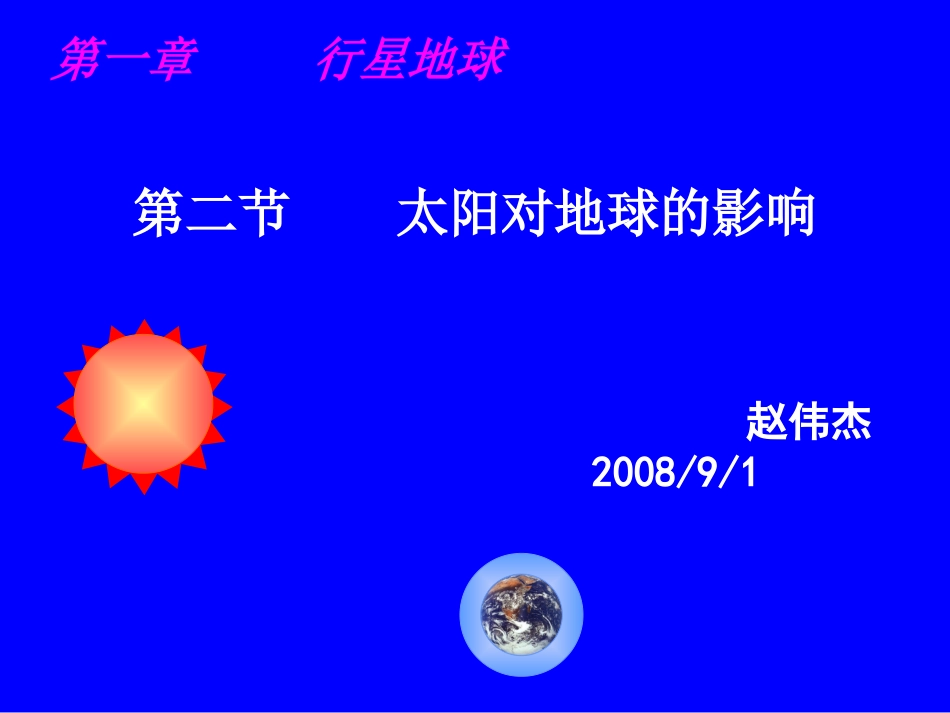 第一章　　行星地球

第二节　　太阳对地球的影响

赵伟杰
2008/9/1